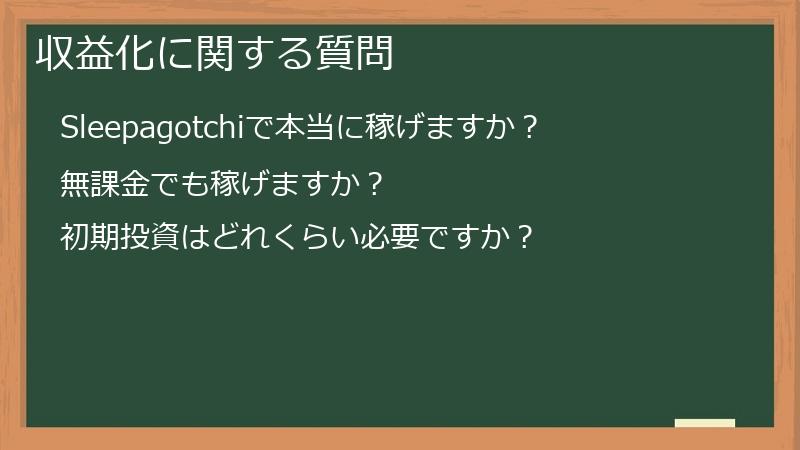 収益化に関する質問

Sleepagotchiで本当に稼げますか？

無課金でも稼げますか？

初期投資はどれくらい必要ですか？